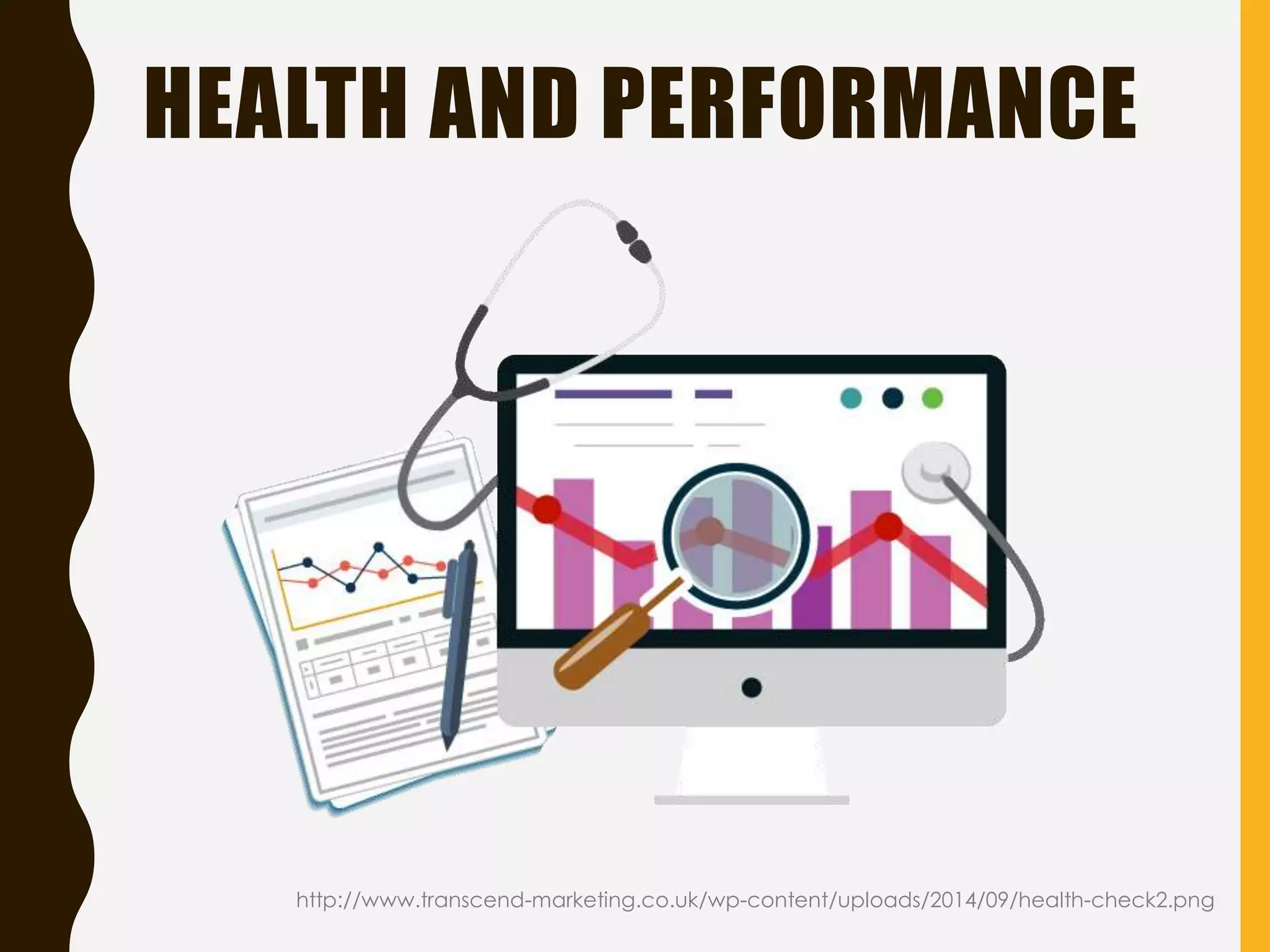 HEALTH AND PERFORMANCE

http://www.transcend-marketing.co.uk/wp-content/uploads/2014/09/health-check2.png